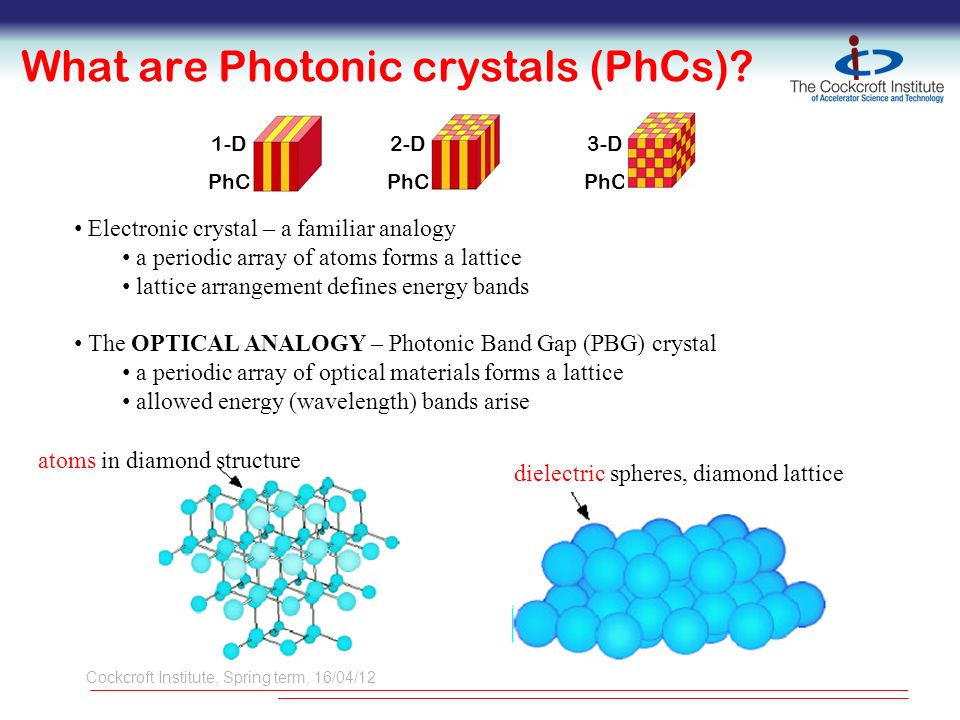 What are Photonic crystals (PhCs)?

The Cockcroft Institute
of Accelerator Science and Technology

1-D PhC

2-D PhC

3-D PhC

• Electronic crystal – a familiar analogy
• a periodic array of atoms forms a lattice
• lattice arrangement defines energy bands

• The OPTICAL ANALOGY – Photonic Band Gap (PBG) crystal
• a periodic array of optical materials forms a lattice
• allowed energy (wavelength) bands arise

atoms in diamond structure

dielectric spheres, diamond lattice

Cockcroft Institute, Spring term, 16/04/12